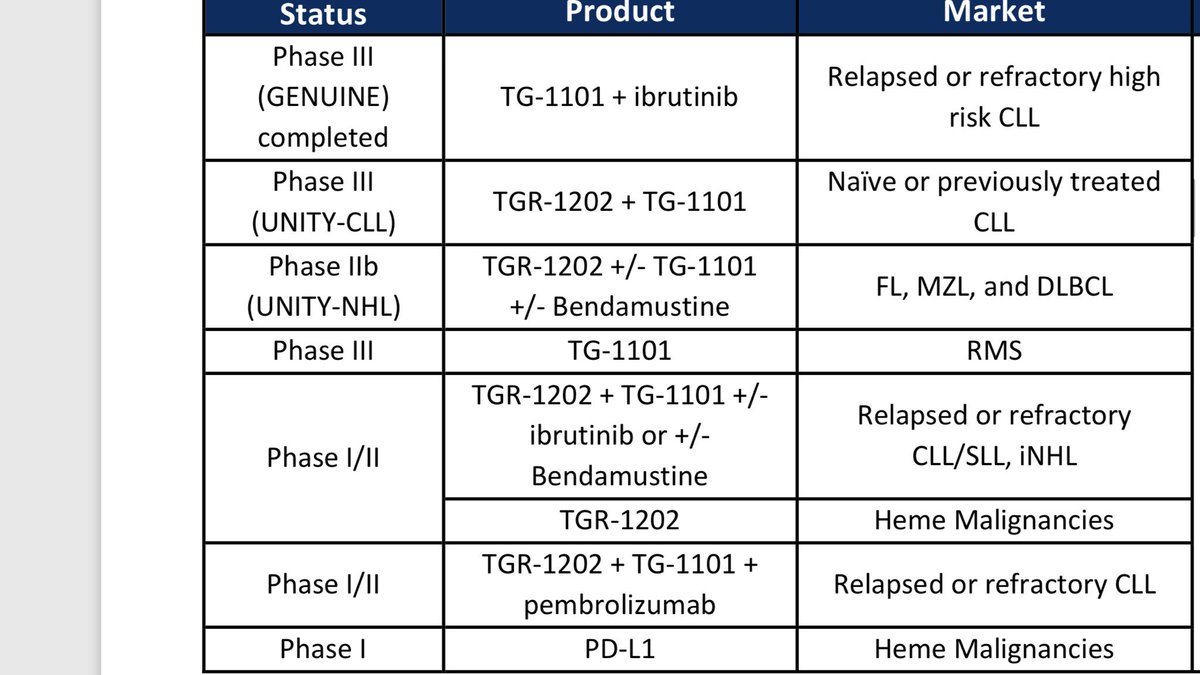 | Status | Product | Market |
|---|---|---|
| Phase III (GENUINE) completed | TG-1101 + ibrutinib | Relapsed or refractory high risk CLL |
| Phase III (UNITY-CLL) | TGR-1202 + TG-1101 | Naïve or previously treated CLL |
| Phase IIb (UNITY-NHL) | TGR-1202 +/- TG-1101 +/- Bendamustine | FL, MZL, and DLBCL |
| Phase III | TG-1101 | RMS |
| Phase I/II | TGR-1202 + TG-1101 +/- ibrutinib or +/- Bendamustine | Relapsed or refractory CLL/SLL, iNHL |
| | TGR-1202 | Heme Malignancies |
| Phase I/II | TGR-1202 + TG-1101 + pembrolizumab | Relapsed or refractory CLL |
| Phase I | PD-L1 | Heme Malignancies |